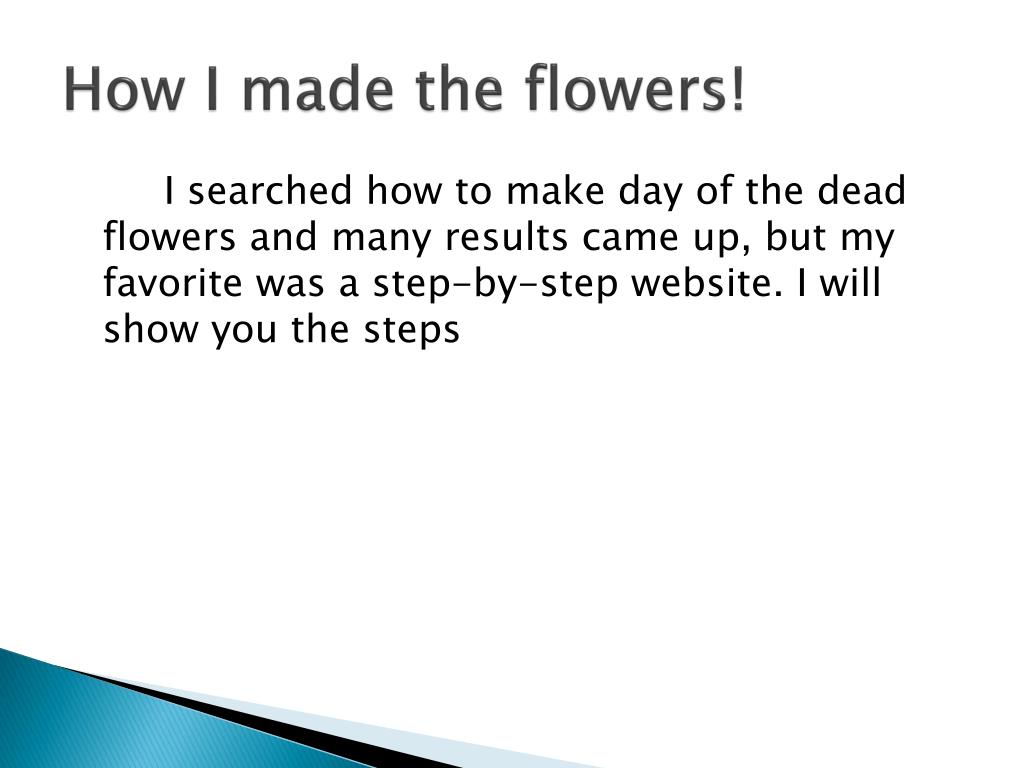 How I made the flowers!

I searched how to make day of the dead flowers and many results came up, but my favorite was a step-by-step website. I will show you the steps